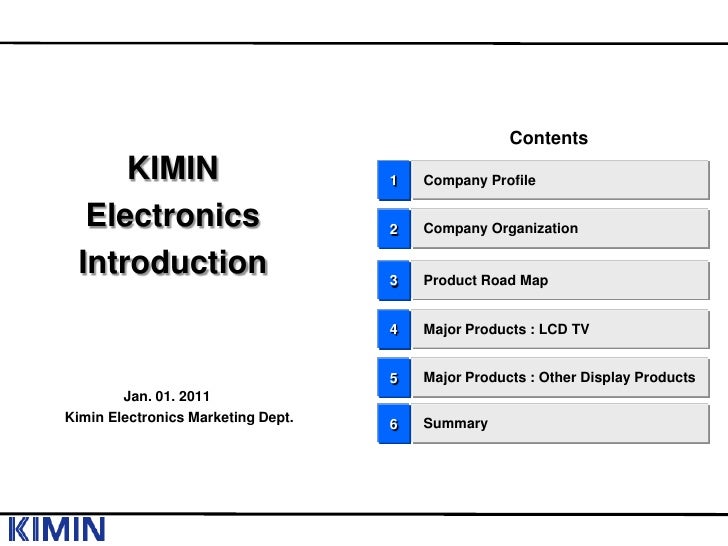 KIMIN
Electronics
Introduction

Jan. 01. 2011
Kimin Electronics Marketing Dept.

Contents

1 Company Profile

2 Company Organization

3 Product Road Map

4 Major Products : LCD TV

5 Major Products : Other Display Products

6 Summary

KIMIN